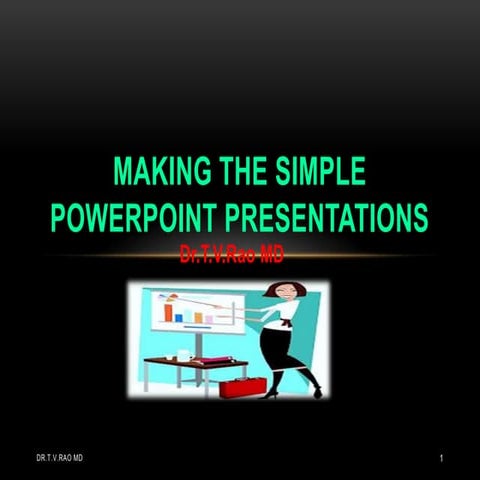 MAKING THE SIMPLE POWERPOINT PRESENTATIONS

Dr.T.V.Rao MD

DR.T.V.RAO MD

1